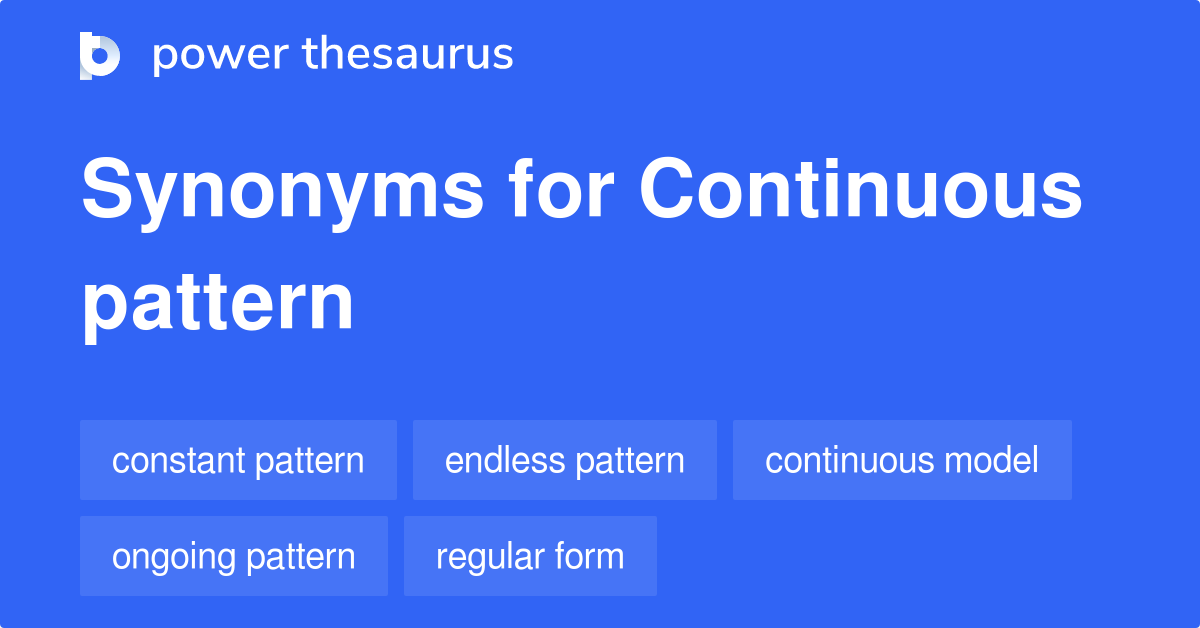 power thesaurus

Synonyms for Continuous pattern

constant pattern
endless pattern
continuous model
ongoing pattern
regular form